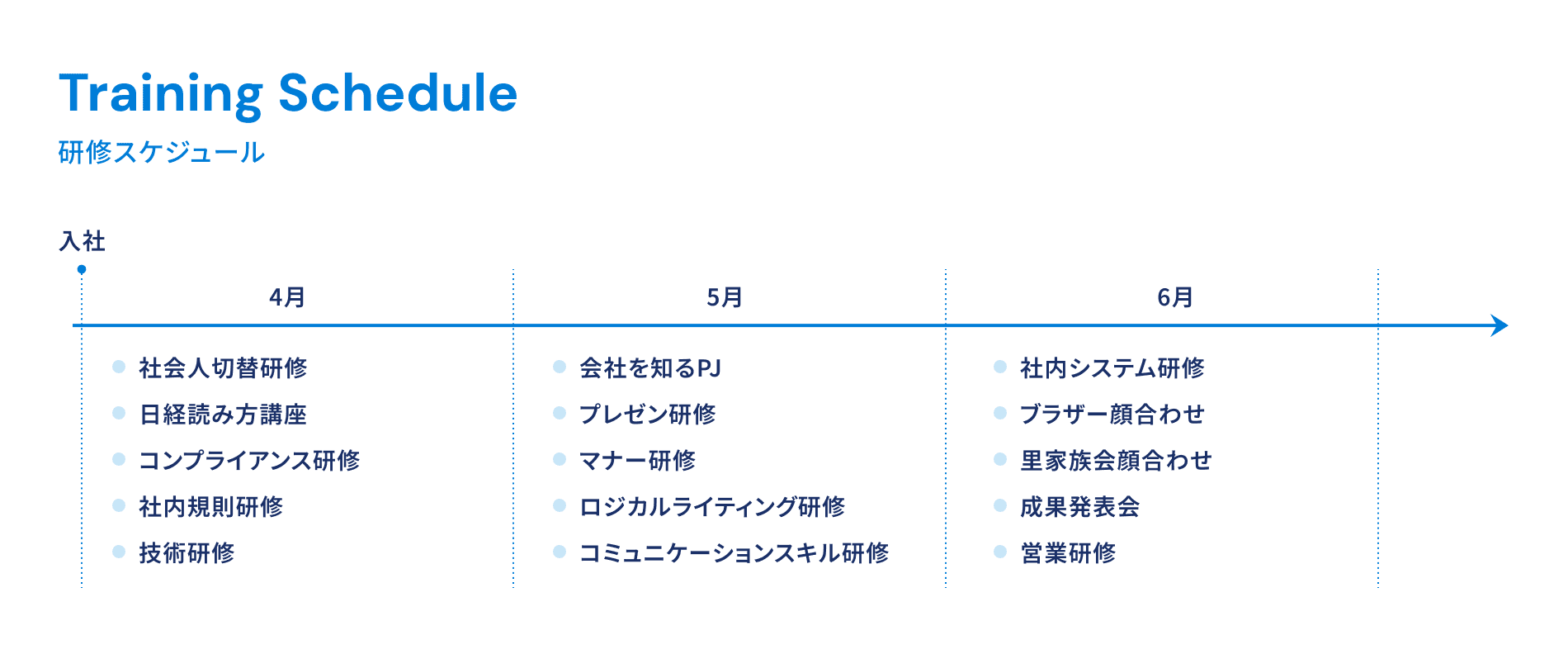 Training Schedule
研修スケジュール

入社

4月

社会人切替研修
日経読み方講座
コンプライアンス研修
社内規則研修
技術研修

5月

会社を知るPJ
プレゼン研修
マナー研修
ロジカルライティング研修
コミュニケーションスキル研修

6月

社内システム研修
ブラザー顔合わせ
里家族会顔合わせ
成果発表会
営業研修